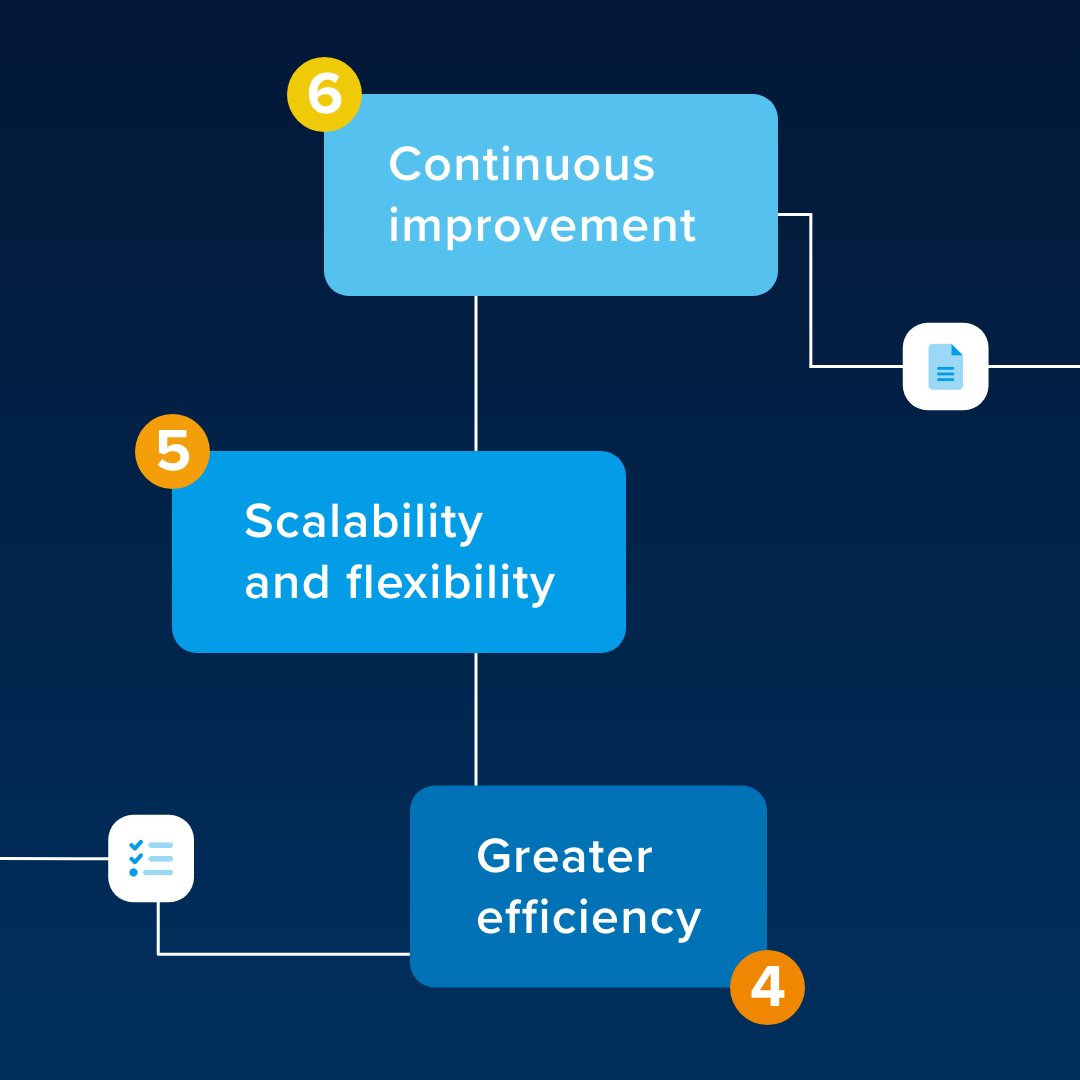 6
Continuous improvement

5
Scalability and flexibility

Greater efficiency
4